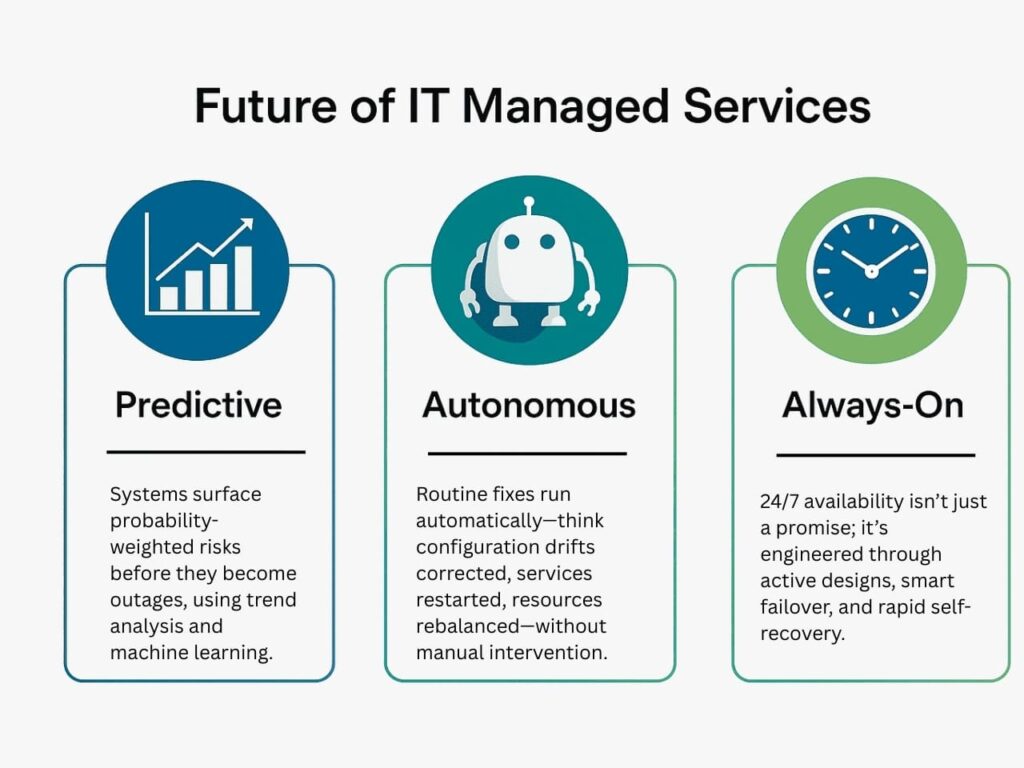 Future of IT Managed Services

Predictive

Systems surface probability-weighted risks before they become outages, using trend analysis and machine learning.

Autonomous

Routine fixes run automatically—think configuration drifts corrected, services restarted, resources rebalanced—without manual intervention.

Always-On

24/7 availability isn't just a promise; it's engineered through active designs, smart failover, and rapid self-recovery.